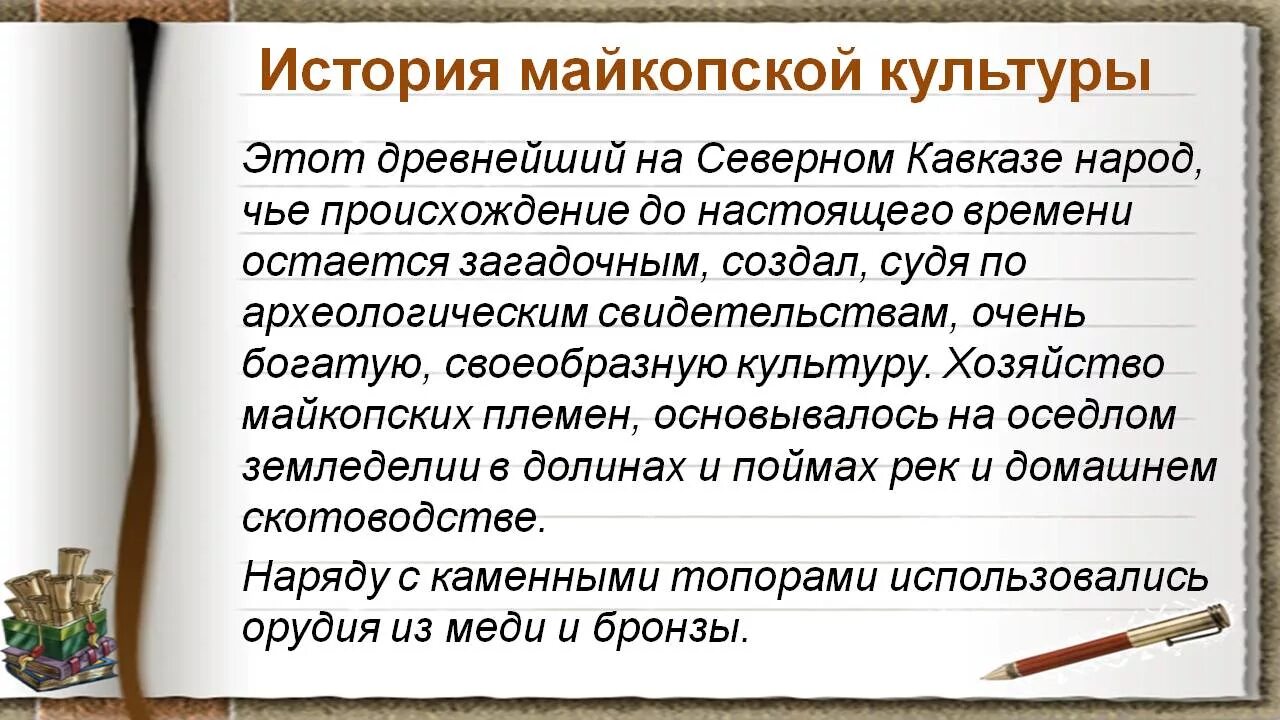 История майкопской культуры

Этот древнейший на Северном Кавказе народ, чье происхождение до настоящего времени остается загадочным, создал, судя по археологическим свидетельствам, очень богатую, своеобразную культуру. Хозяйство майкопских племен, основывалось на оседлом земледелии в долинах и поймах рек и домашнем скотоводстве.

Наряду с каменными топорами использовались орудия из меди и бронзы.